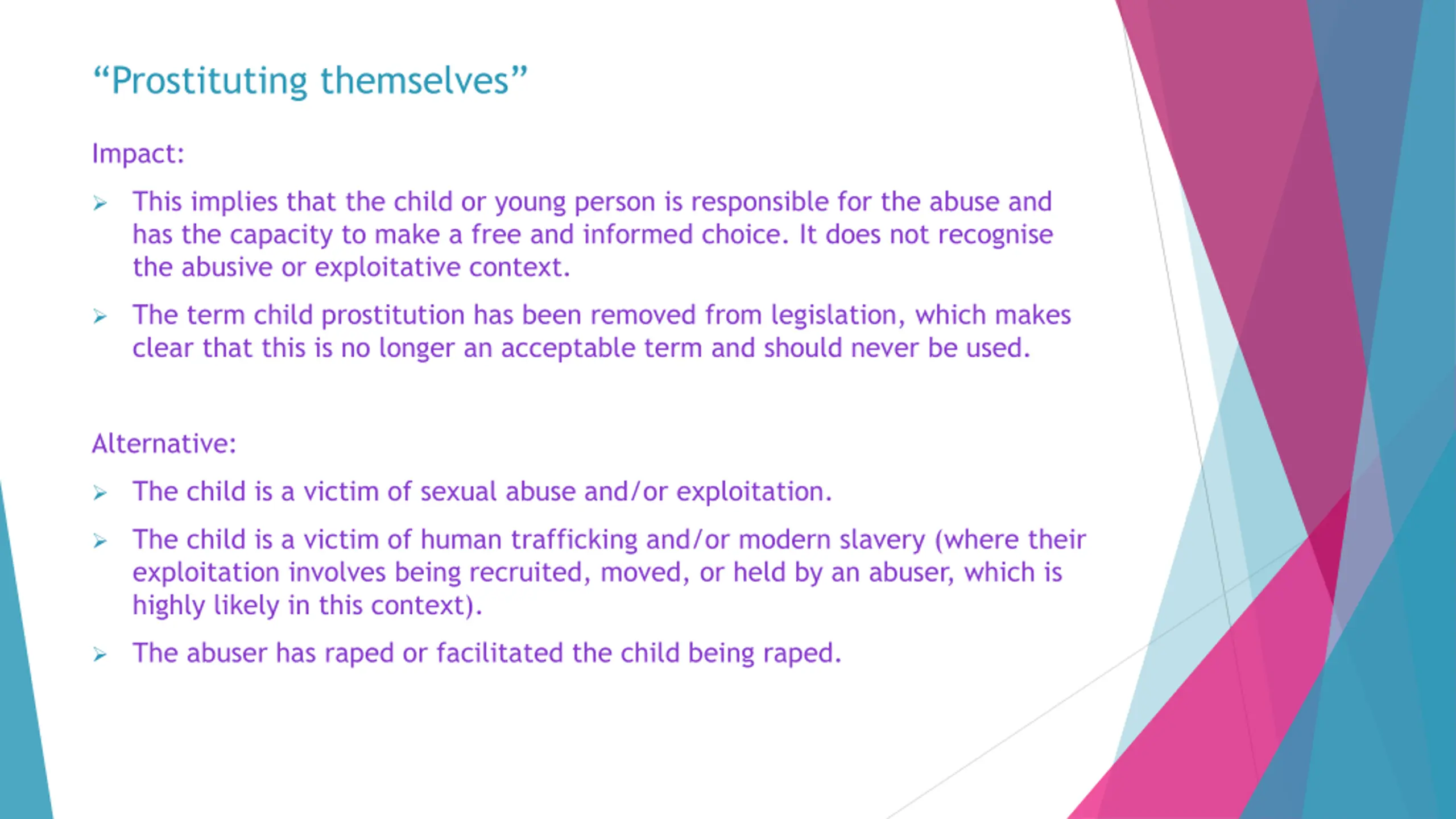 “Prostituting themselves”

Impact:

➢ This implies that the child or young person is responsible for the abuse and has the capacity to make a free and informed choice. It does not recognise the abusive or exploitative context.

➢ The term child prostitution has been removed from legislation, which makes clear that this is no longer an acceptable term and should never be used.

Alternative:

➢ The child is a victim of sexual abuse and/or exploitation.

➢ The child is a victim of human trafficking and/or modern slavery (where their exploitation involves being recruited, moved, or held by an abuser, which is highly likely in this context).

➢ The abuser has raped or facilitated the child being raped.